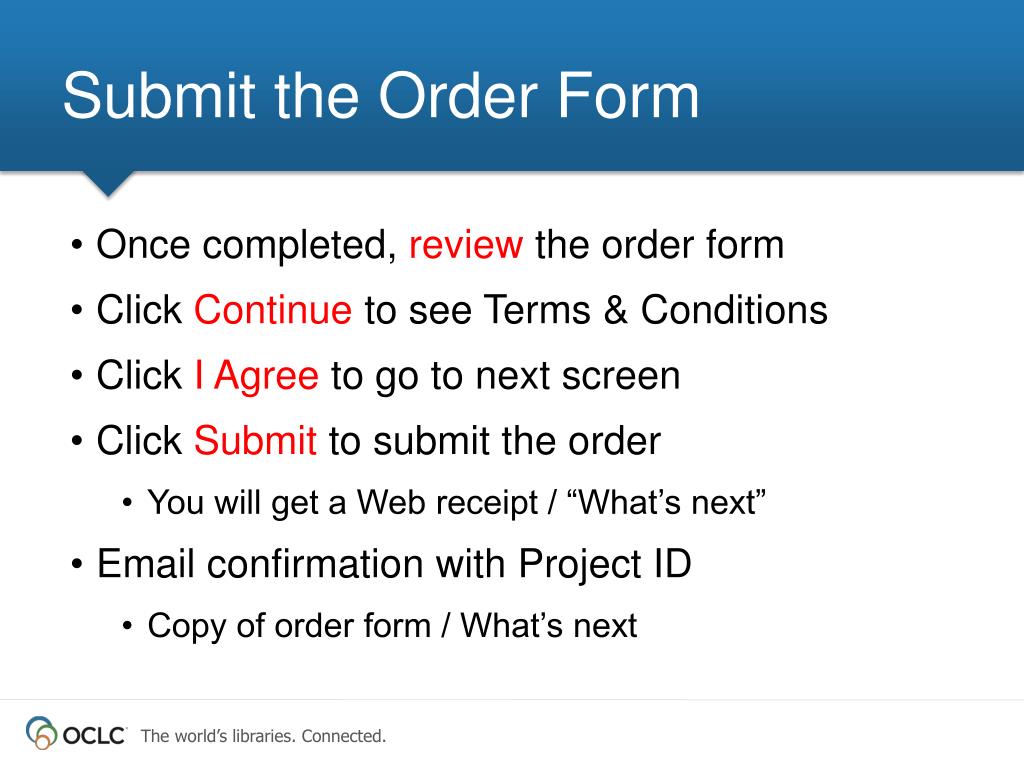 Submit the Order Form

• Once completed, review the order form
• Click Continue to see Terms & Conditions
• Click I Agree to go to next screen
• Click Submit to submit the order
  • You will get a Web receipt / “What’s next”
• Email confirmation with Project ID
  • Copy of order form / What’s next

OCLC The world’s libraries. Connected.